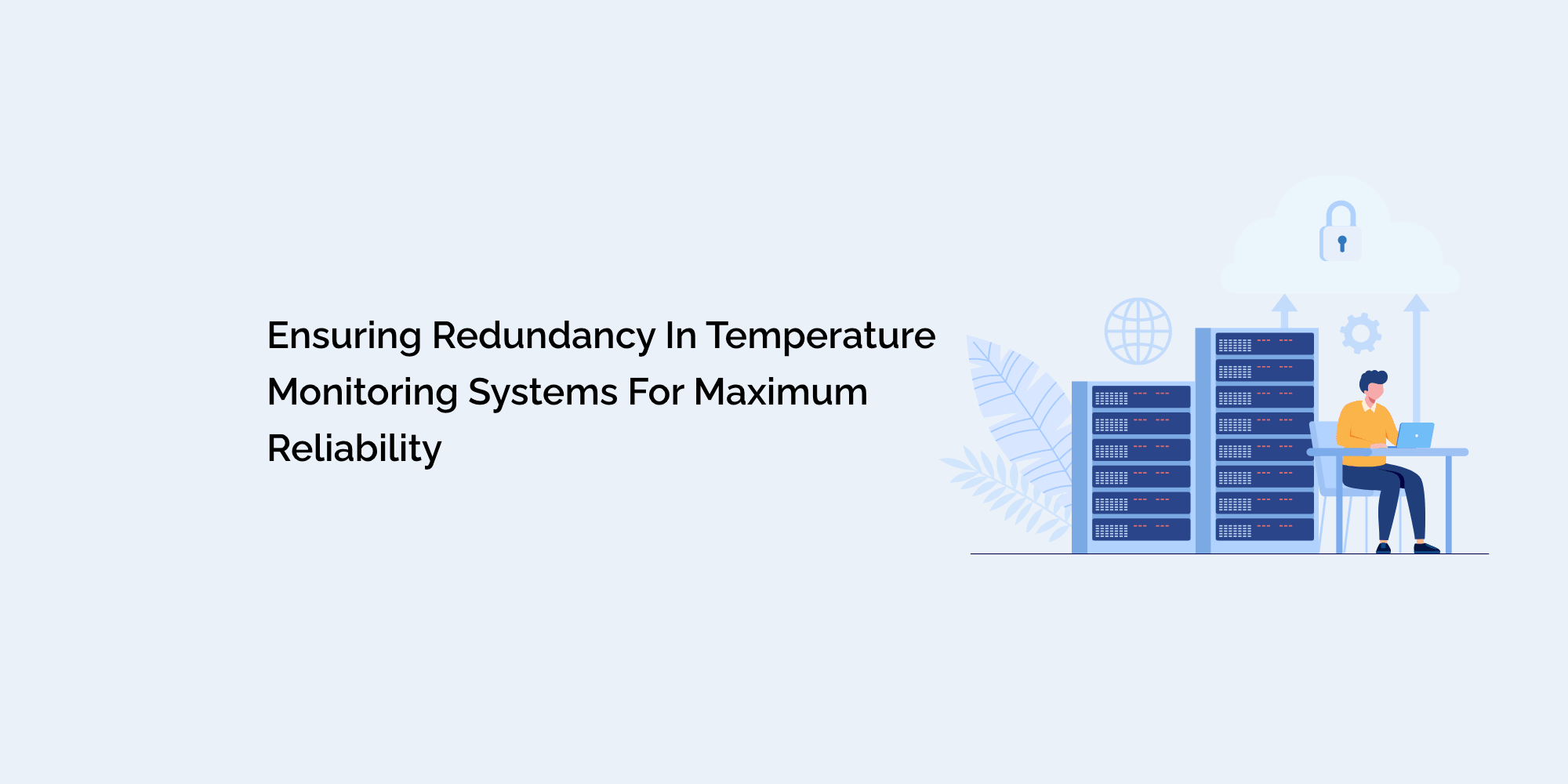 Ensuring Redundancy In Temperature Monitoring Systems For Maximum Reliability